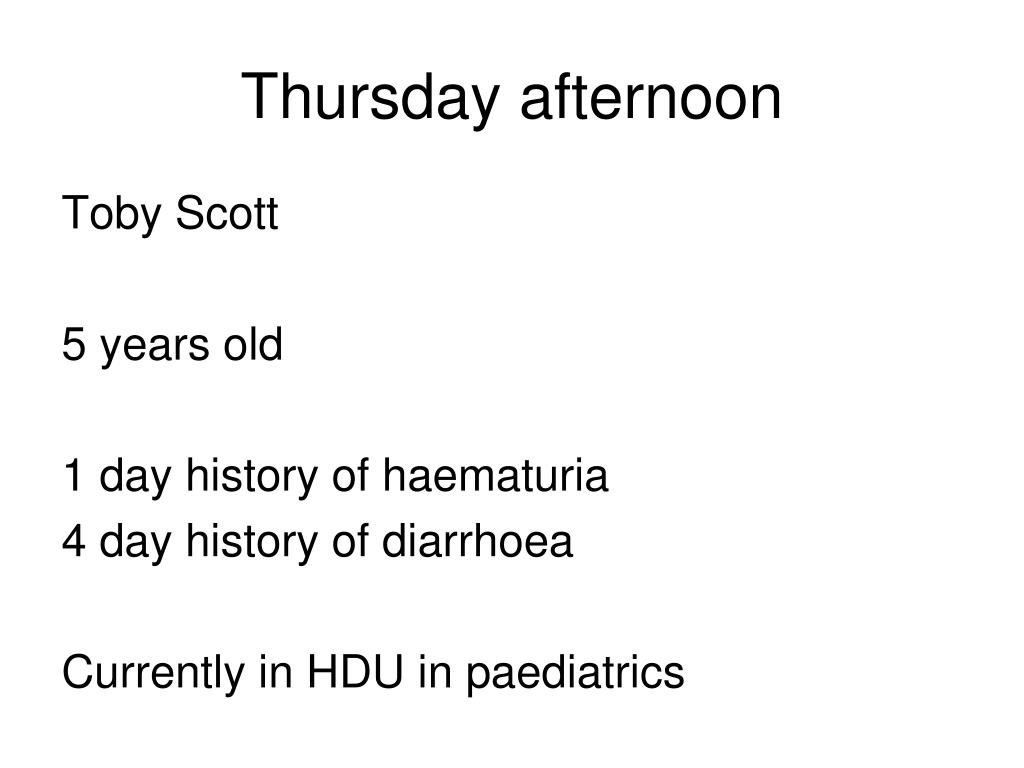 Thursday afternoon

Toby Scott

5 years old

1 day history of haematuria
4 day history of diarrhoea

Currently in HDU in paediatrics